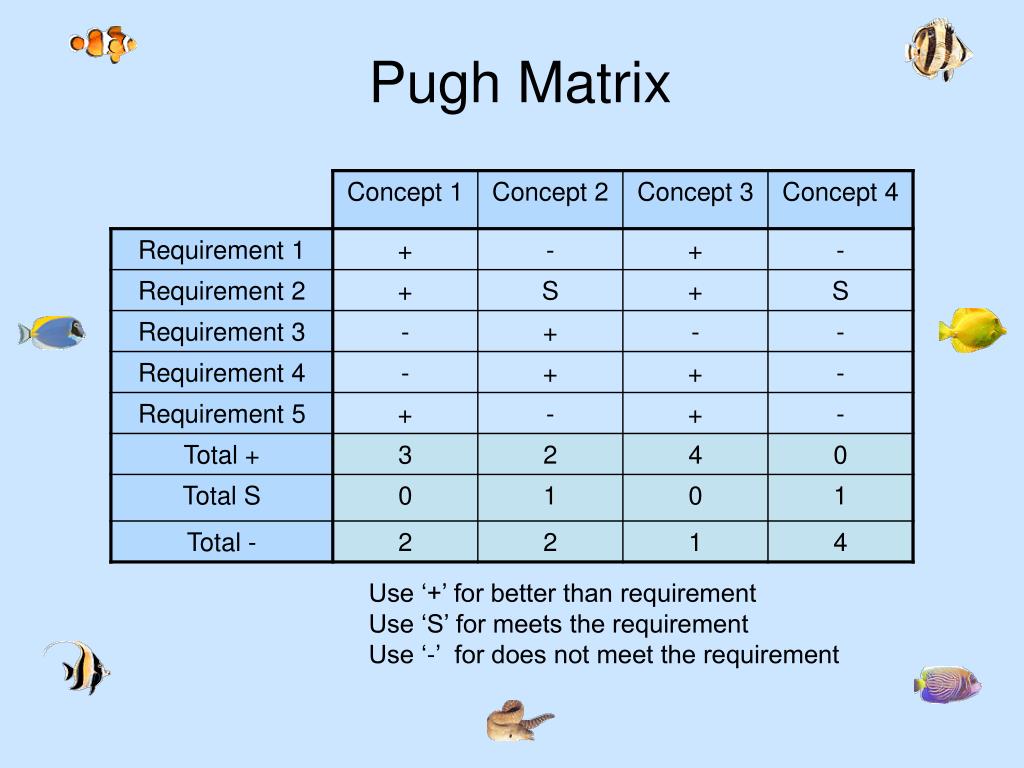 Pugh Matrix

| | Concept 1 | Concept 2 | Concept 3 | Concept 4 |
|---|---|---|---|---|
| Requirement 1 | + | - | + | - |
| Requirement 2 | + | S | + | S |
| Requirement 3 | - | + | - | - |
| Requirement 4 | - | + | + | - |
| Requirement 5 | + | - | + | - |
| Total + | 3 | 2 | 4 | 0 |
| Total S | 0 | 1 | 0 | 1 |
| Total - | 2 | 2 | 1 | 4 |

Use ‘+’ for better than requirement
Use ‘S’ for meets the requirement
Use ‘-’ for does not meet the requirement